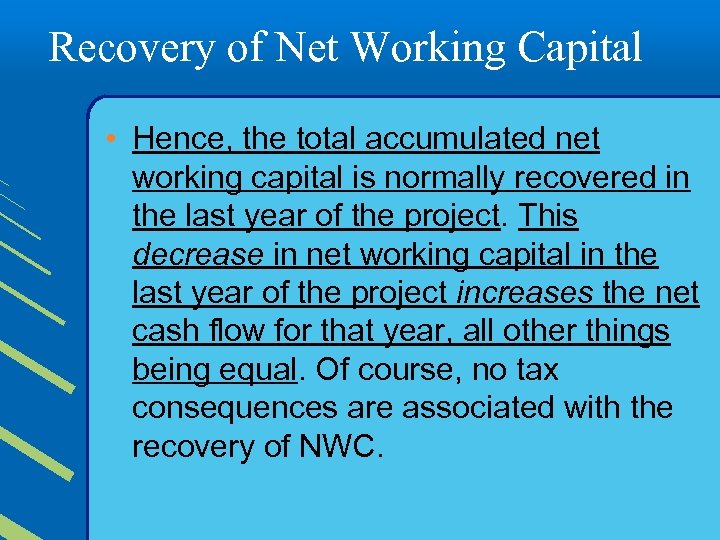 Recovery of Net Working Capital

• Hence, the total accumulated net working capital is normally recovered in the last year of the project. This decrease in net working capital in the last year of the project increases the net cash flow for that year, all other things being equal. Of course, no tax consequences are associated with the recovery of NWC.